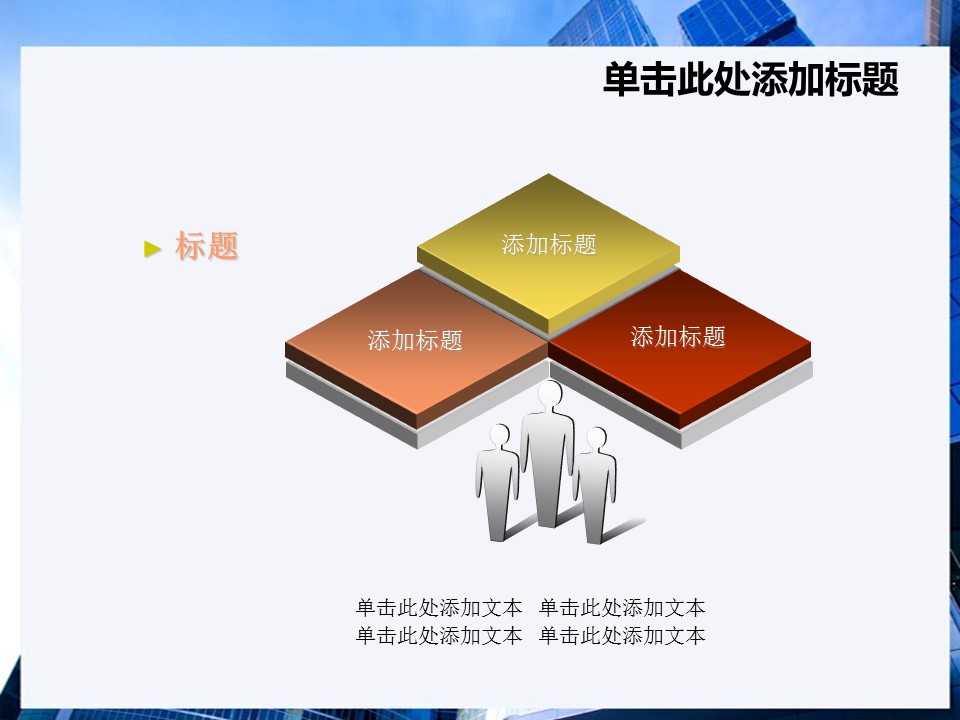 单击此处添加标题

标题

添加标题

添加标题

添加标题

单击此处添加文本 单击此处添加文本
单击此处添加文本 单击此处添加文本